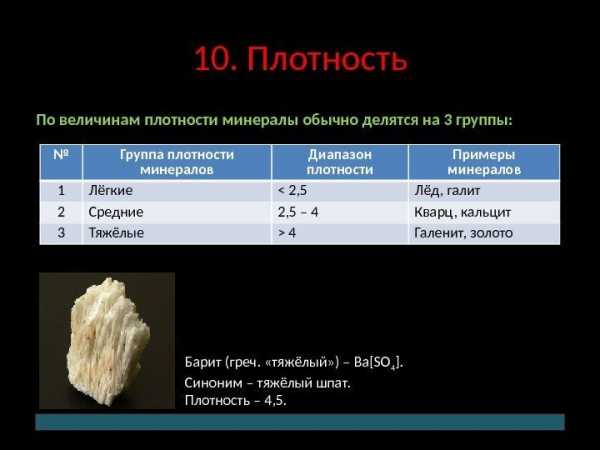 10. Плотность

По величинам плотности минералы обычно делятся на 3 группы:

| № | Группа плотности минералов | Диапазон плотности | Примеры минералов |
|---|---|---|---|
| 1 | Лёгкие | < 2,5 | Лёд, галит |
| 2 | Средние | 2,5 – 4 | Кварц, кальцит |
| 3 | Тяжёлые | > 4 | Галенит, золото |

Барит (греч. «тяжёлый») – $Ba[SO_4]$.
Синоним – тяжёлый шпат.
Плотность – 4,5.